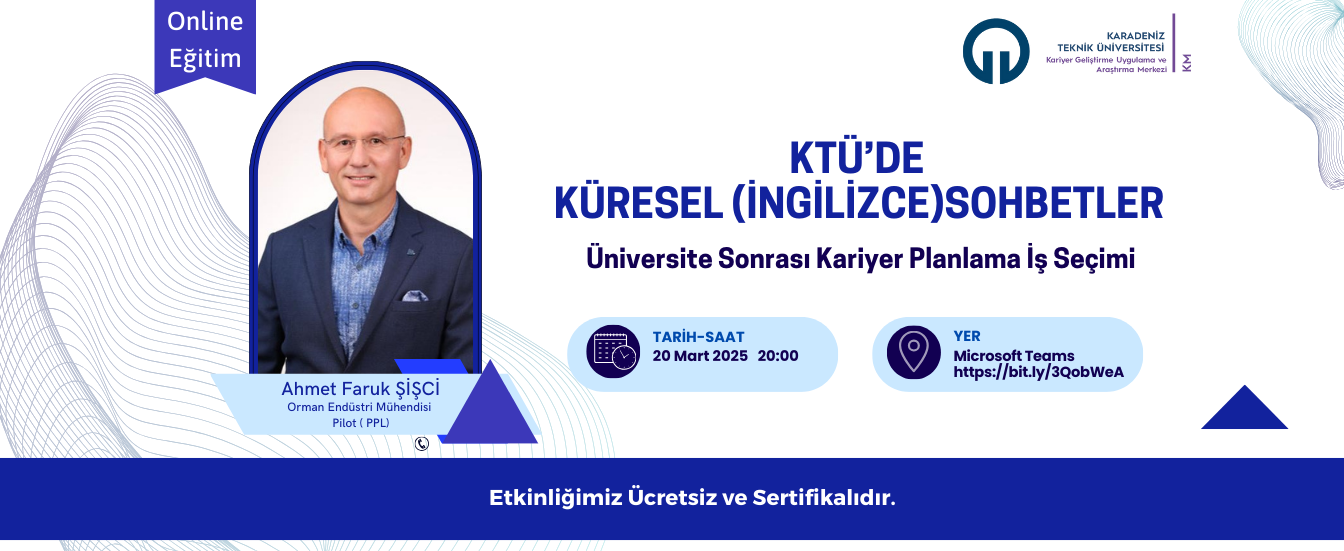 Online Eğitim

KARADENİZ TEKNİK ÜNİVERSİTESİ
Kariyer Geliştirme Uygulama ve Araştırma Merkezi
KM

KTÜ'DE
KÜRESEL (İNGİLİZCE)SOHBETLER

Üniversite Sonrası Kariyer Planlama İş Seçimi

TARİH-SAAT
20 Mart 2025 20:00

YER
Microsoft Teams
https://bit.ly/3QobWeA

Ahmet Faruk ŞİŞCİ
Orman Endüstri Mühendisi
Pilot ( PPL)

Etkinliğimiz Ücretsiz ve Sertifikalıdır.